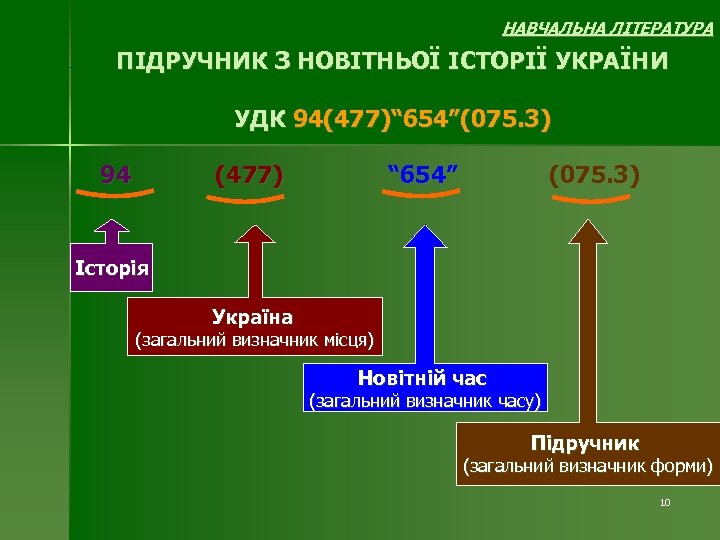 НАВЧАЛЬНА ЛІТЕРАТУРА

ПІДРУЧНИК З НОВІТНЬОЇ ІСТОРІЇ УКРАЇНИ

УДК 94(477)“654”(075.3)

94

(477)

“654”

(075.3)

Історія

Україна
(загальний визначник місця)

Новітній час
(загальний визначник часу)

Підручник
(загальний визначник форми)

10